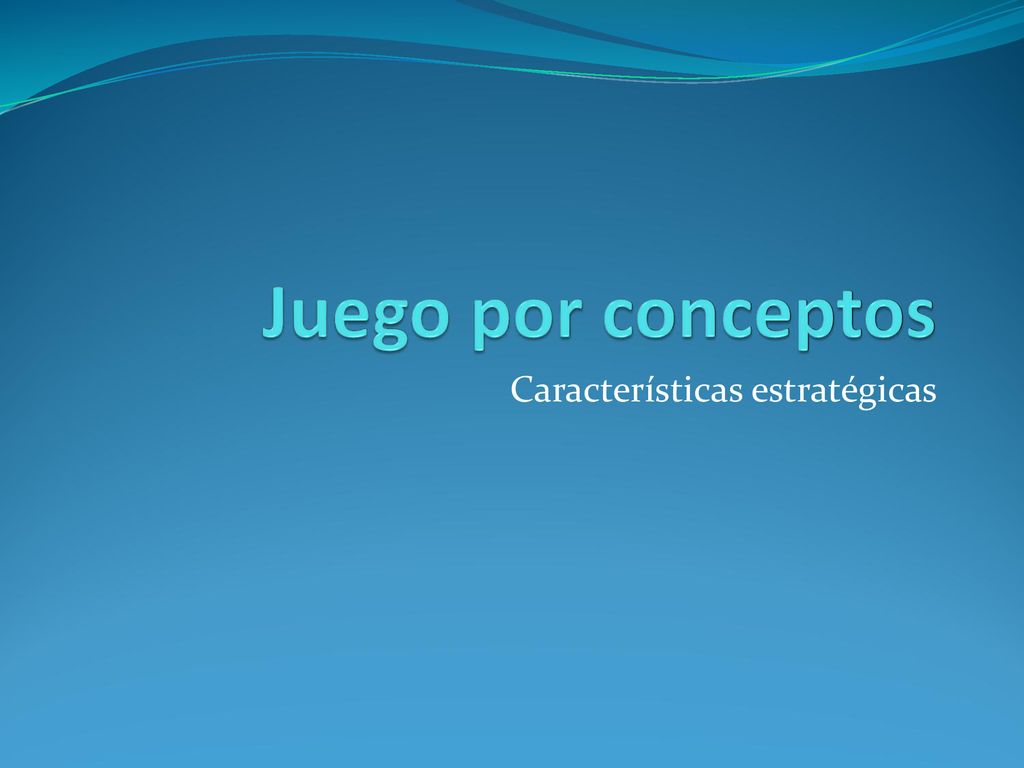 Juego por conceptos
Características estratégicas